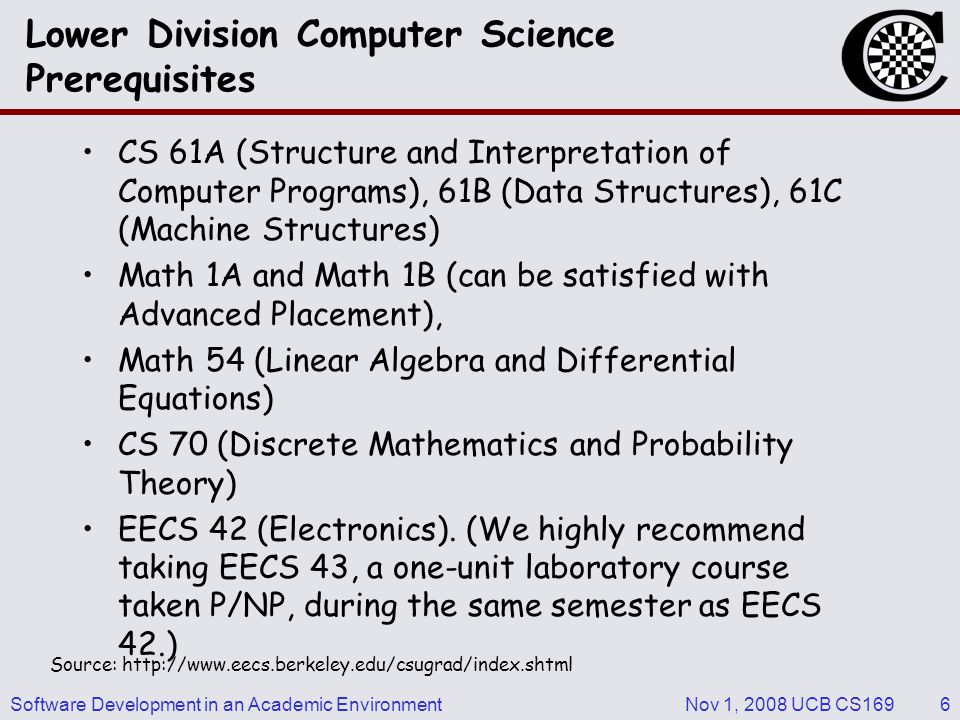 Lower Division Computer Science Prerequisites

• CS 61A (Structure and Interpretation of Computer Programs), 61B (Data Structures), 61C (Machine Structures)
• Math 1A and Math 1B (can be satisfied with Advanced Placement),
• Math 54 (Linear Algebra and Differential Equations)
• CS 70 (Discrete Mathematics and Probability Theory)
• EECS 42 (Electronics). (We highly recommend taking EECS 43, a one-unit laboratory course taken P/NP, during the same semester as EECS 42.)

Source: http://www.eecs.berkeley.edu/csugrad/index.shtml

Software Development in an Academic Environment    Nov 1, 2008 UCB CS169    6